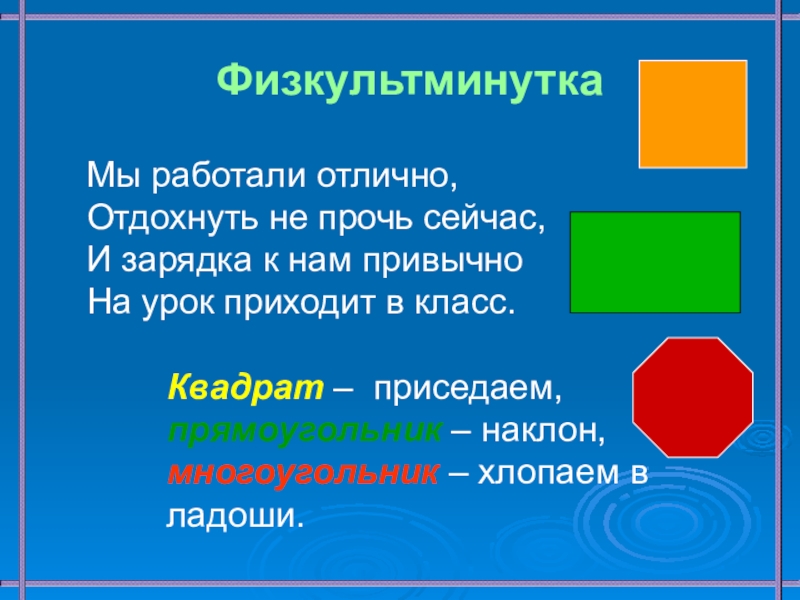 Физкультминутка

Мы работали отлично,
Отдохнуть не прочь сейчас,
И зарядка к нам привычно
На урок приходит в класс.

Квадрат – приседаем,
прямоугольник – наклон,
многоугольник – хлопаем в ладоши.